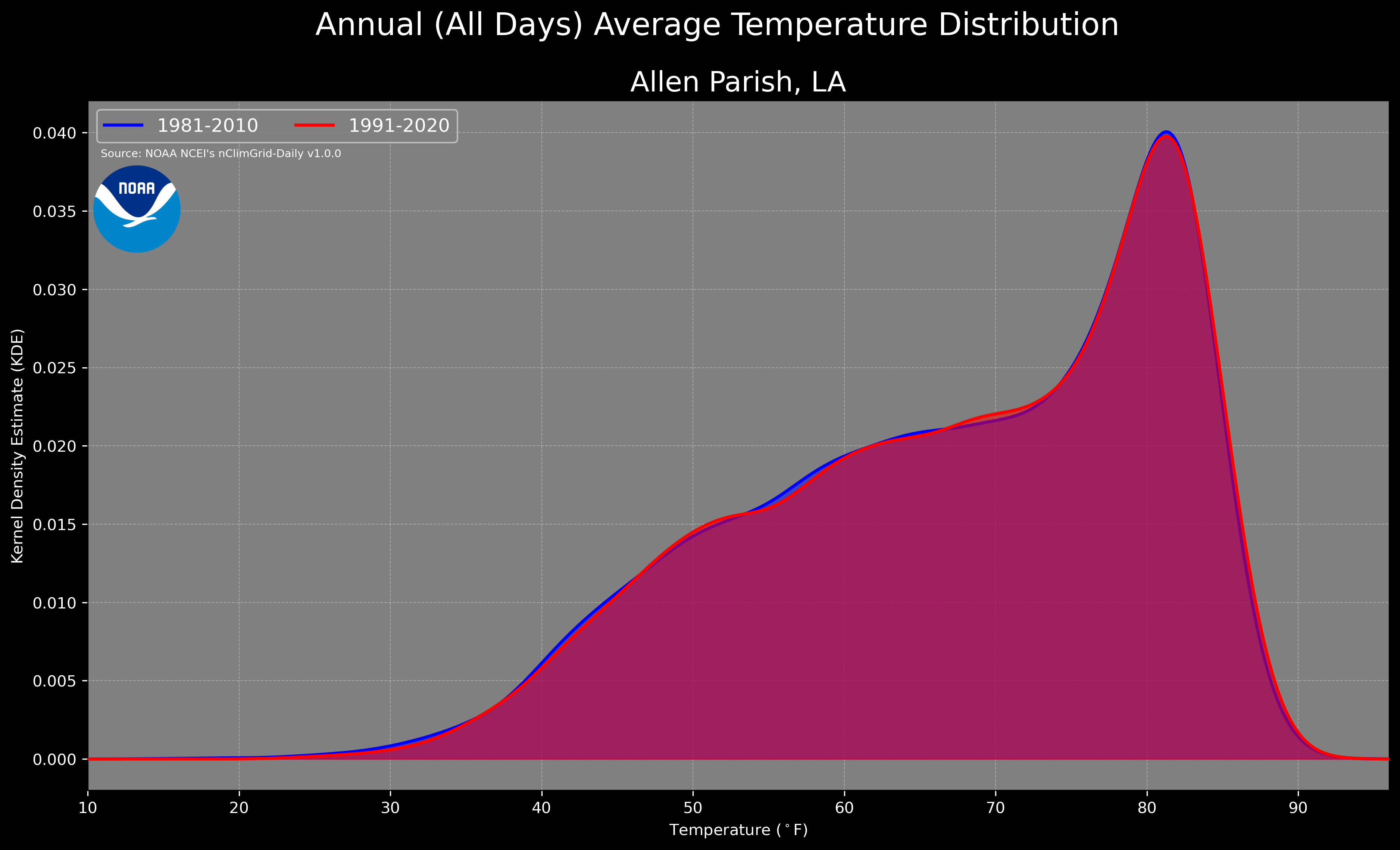 Annual (All Days) Average Temperature Distribution

Allen Parish, LA

1981-2010
1991-2020

Source: NOAA NCEI's nClimGrid-Daily v1.0.0

NOAA

Kernel Density Estimate (KDE)

0.040
0.035
0.030
0.025
0.020
0.015
0.010
0.005
0.000

10
20
30
40
50
60
70
80
90

Temperature ($^\circ$F)